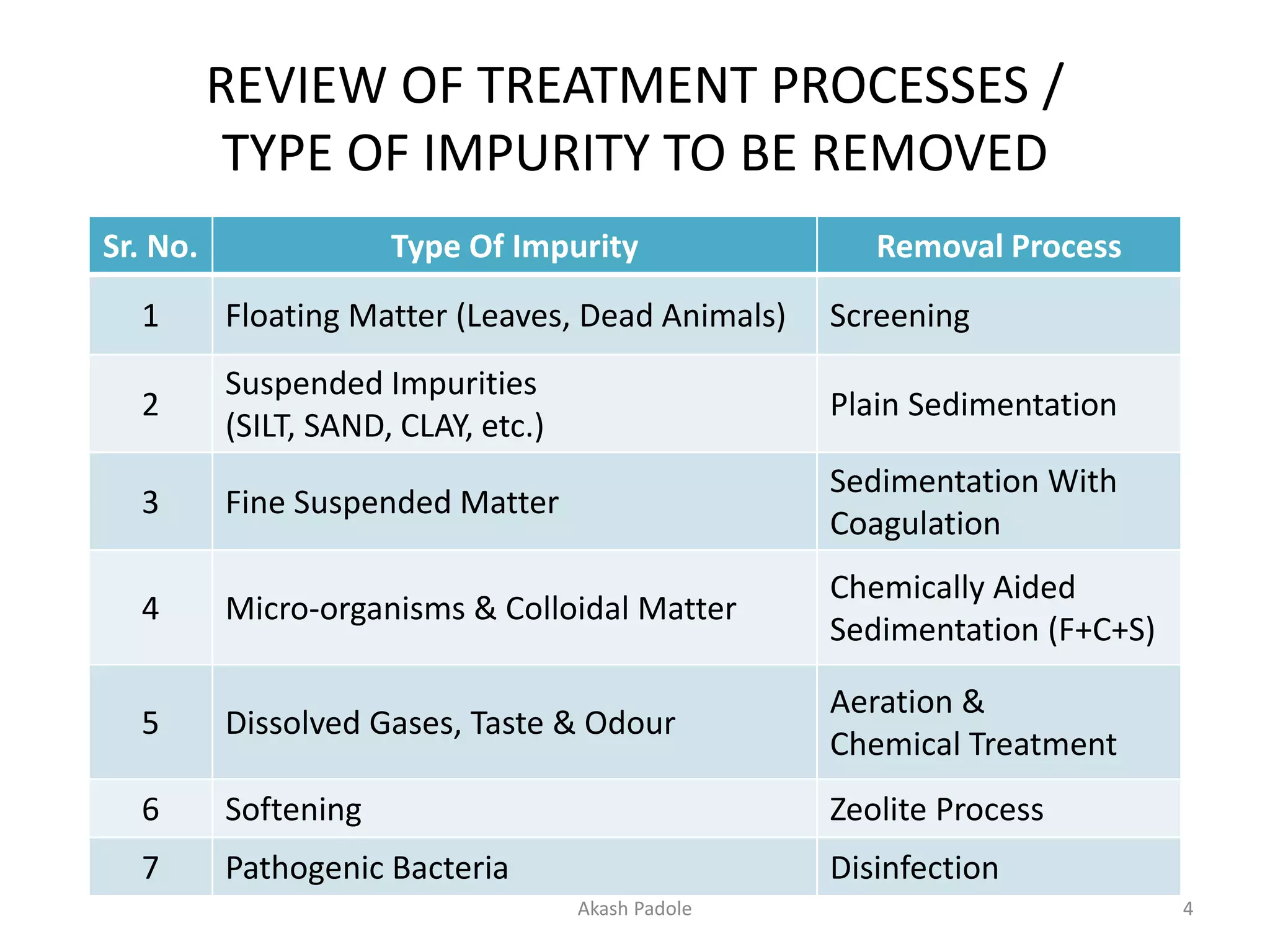 REVIEW OF TREATMENT PROCESSES / TYPE OF IMPURITY TO BE REMOVED

| Sr. No. | Type Of Impurity | Removal Process |
|---|---|---|
| 1 | Floating Matter (Leaves, Dead Animals) | Screening |
| 2 | Suspended Impurities (SILT, SAND, CLAY, etc.) | Plain Sedimentation |
| 3 | Fine Suspended Matter | Sedimentation With Coagulation |
| 4 | Micro-organisms & Colloidal Matter | Chemically Aided Sedimentation (F+C+S) |
| 5 | Dissolved Gases, Taste & Odour | Aeration & Chemical Treatment |
| 6 | Softening | Zeolite Process |
| 7 | Pathogenic Bacteria | Disinfection |

Akash Padole

4